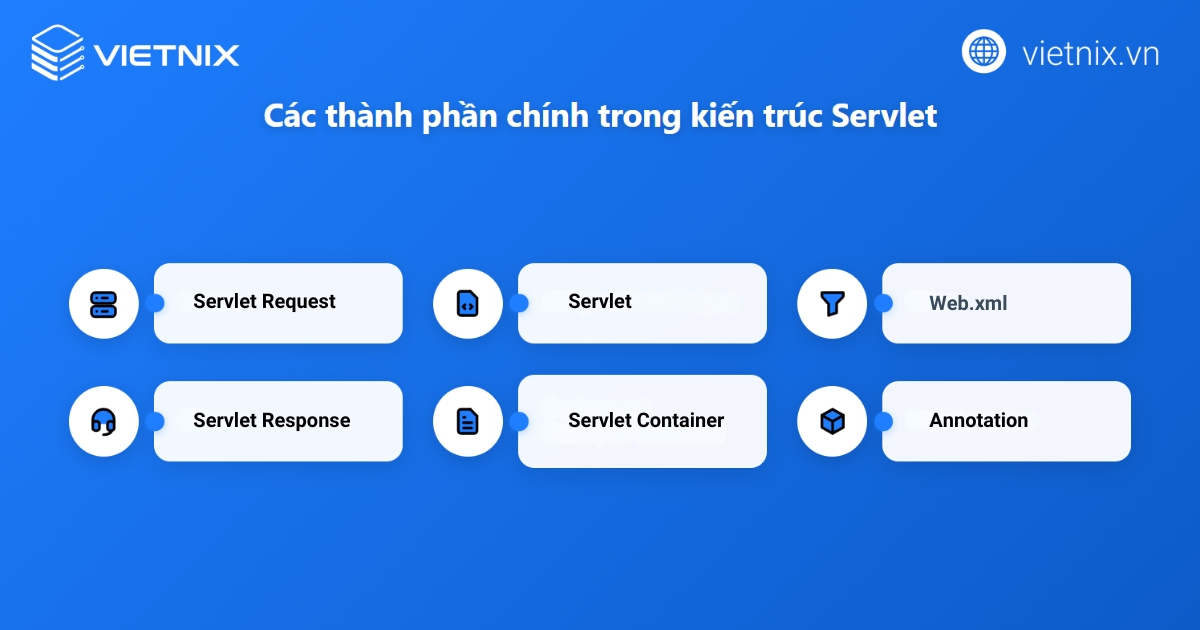 VIETNIX

vietnix.vn

Các thành phần chính trong kiến trúc Servlet

Servlet Request

Servlet

Web.xml

Servlet Response

Servlet Container

Annotation